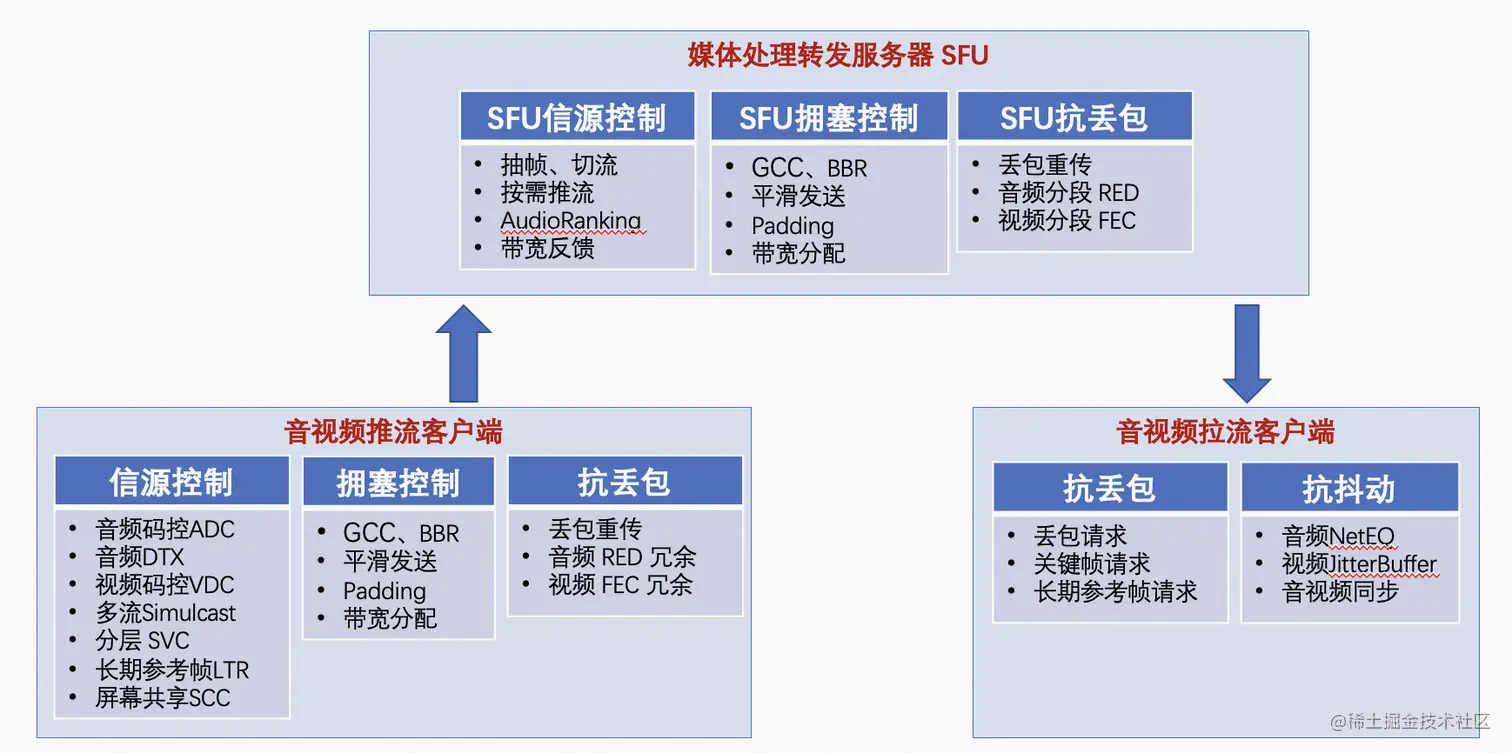 媒体处理转发服务器 SFU

SFU信源控制
• 抽帧、切流
• 按需推流
• AudioRanking
• 带宽反馈

SFU拥塞控制
• GCC、BBR
• 平滑发送
• Padding
• 带宽分配

SFU抗丢包
• 丢包重传
• 音频分段 RED
• 视频分段 FEC

音视频推流客户端

信源控制
• 音频码控ADC
• 音频DTX
• 视频码控VDC
• 多流Simulcast
• 分层 SVC
• 长期参考帧LTR
• 屏幕共享SCC

拥塞控制
• GCC、BBR
• 平滑发送
• Padding
• 带宽分配

抗丢包
• 丢包重传
• 音频 RED 冗余
• 视频 FEC 冗余

音视频拉流客户端

抗丢包
• 丢包请求
• 关键帧请求
• 长期参考帧请求

抗抖动
• 音频NetEQ
• 视频JitterBuffer
• 音视频同步

@稀土掘金技术社区